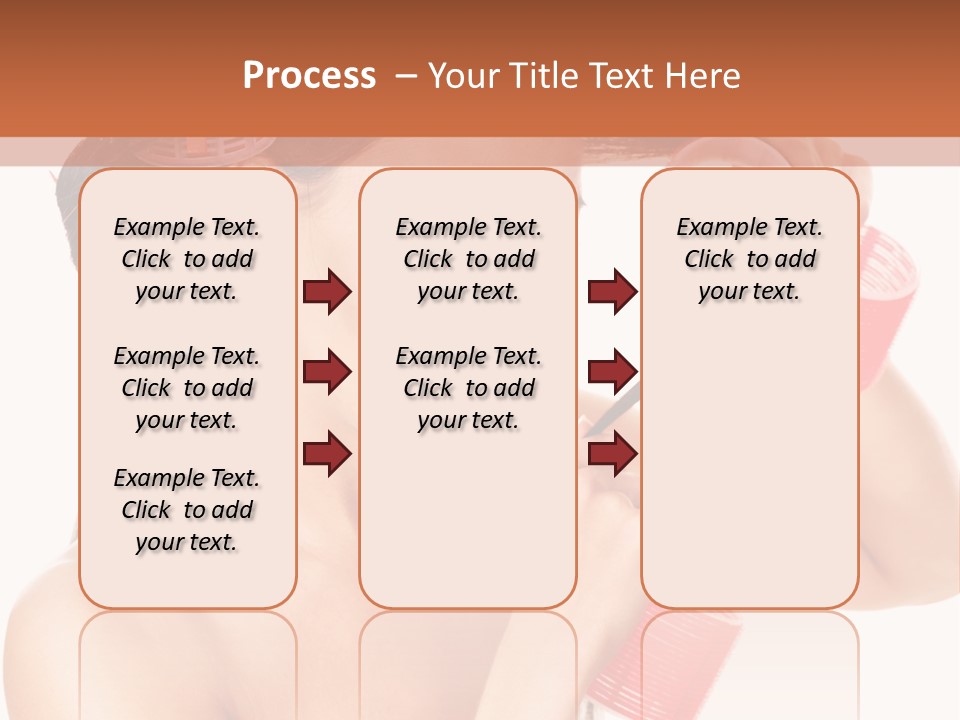 Process – Your Title Text Here

Example Text. Click to add your text.

Example Text. Click to add your text.

Example Text. Click to add your text.

Example Text. Click to add your text.

Example Text. Click to add your text.

Example Text. Click to add your text.